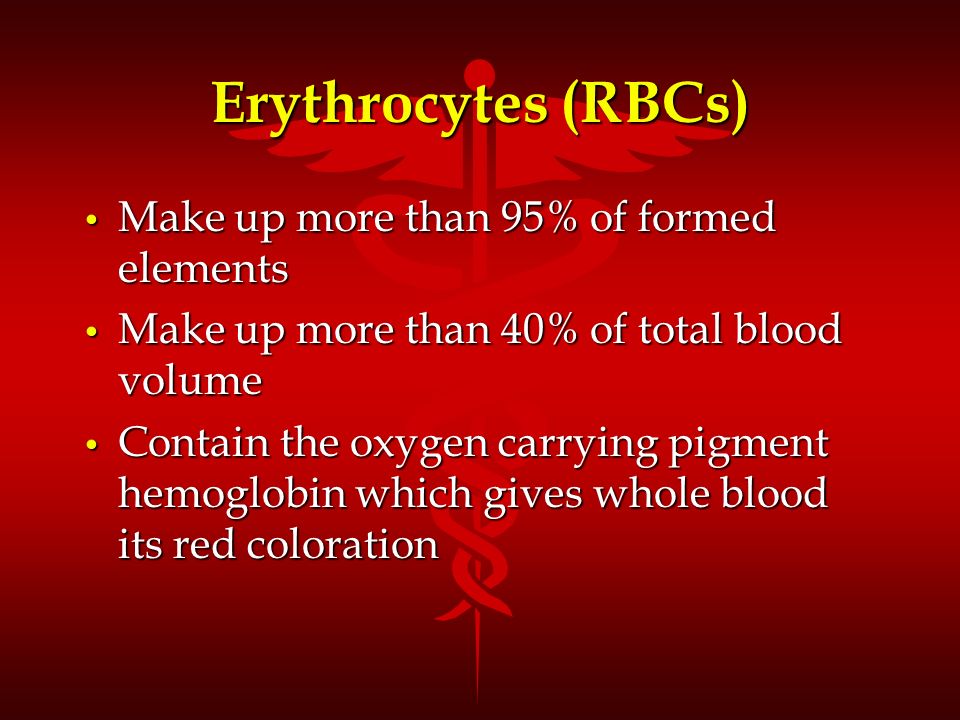 Erythrocytes (RBCs)

• Make up more than 95% of formed elements
• Make up more than 40% of total blood volume
• Contain the oxygen carrying pigment hemoglobin which gives whole blood its red coloration